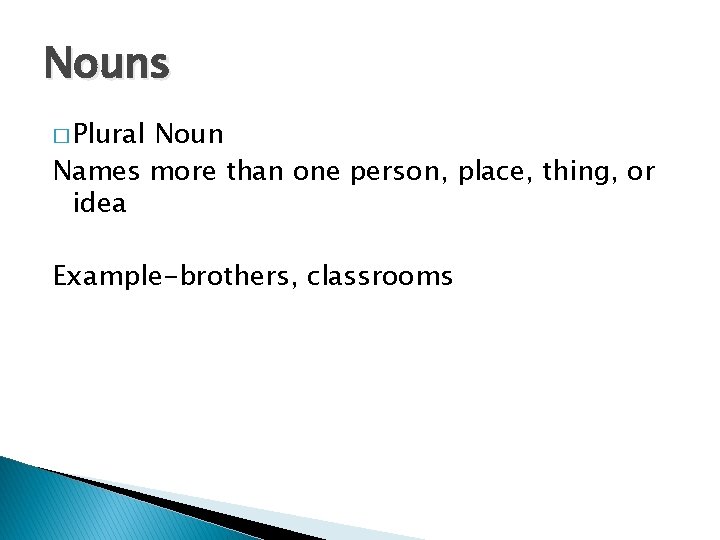 Nouns

□ Plural Noun

Names more than one person, place, thing, or idea

Example-brothers, classrooms